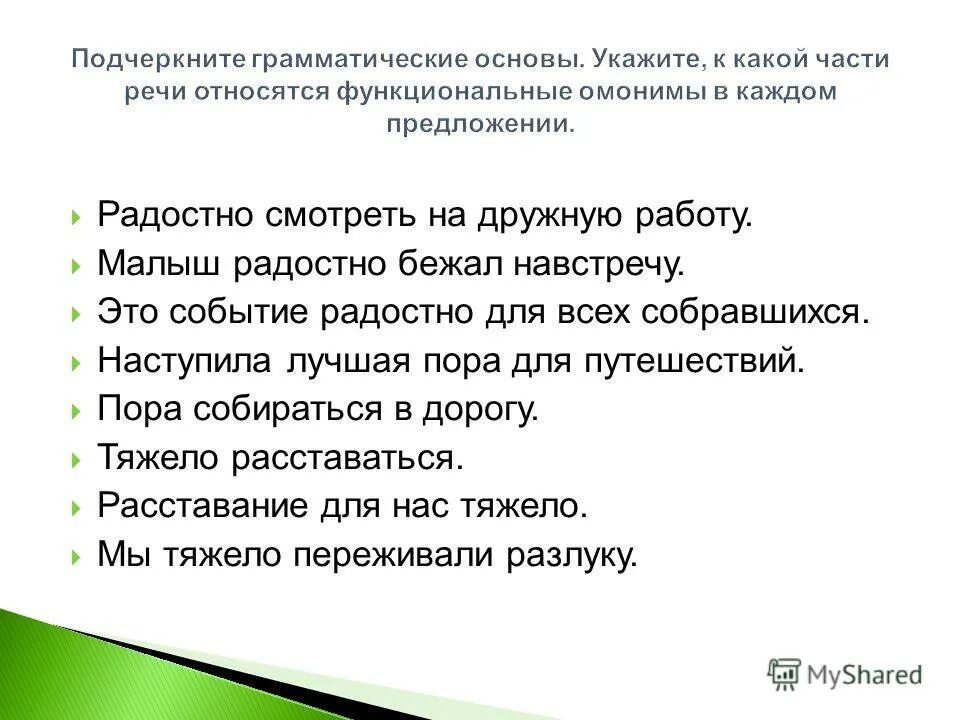 Подчеркните грамматические основы. Укажите, к какой части речи относятся функциональные омонимы в каждом предложении.

Радостно смотреть на дружную работу.
Малыш радостно бежал навстречу.
Это событие радостно для всех собравшихся.
Наступила лучшая пора для путешествий.
Пора собираться в дорогу.
Тяжело расставаться.
Расставание для нас тяжело.
Мы тяжело переживали разлуку.

MyShared